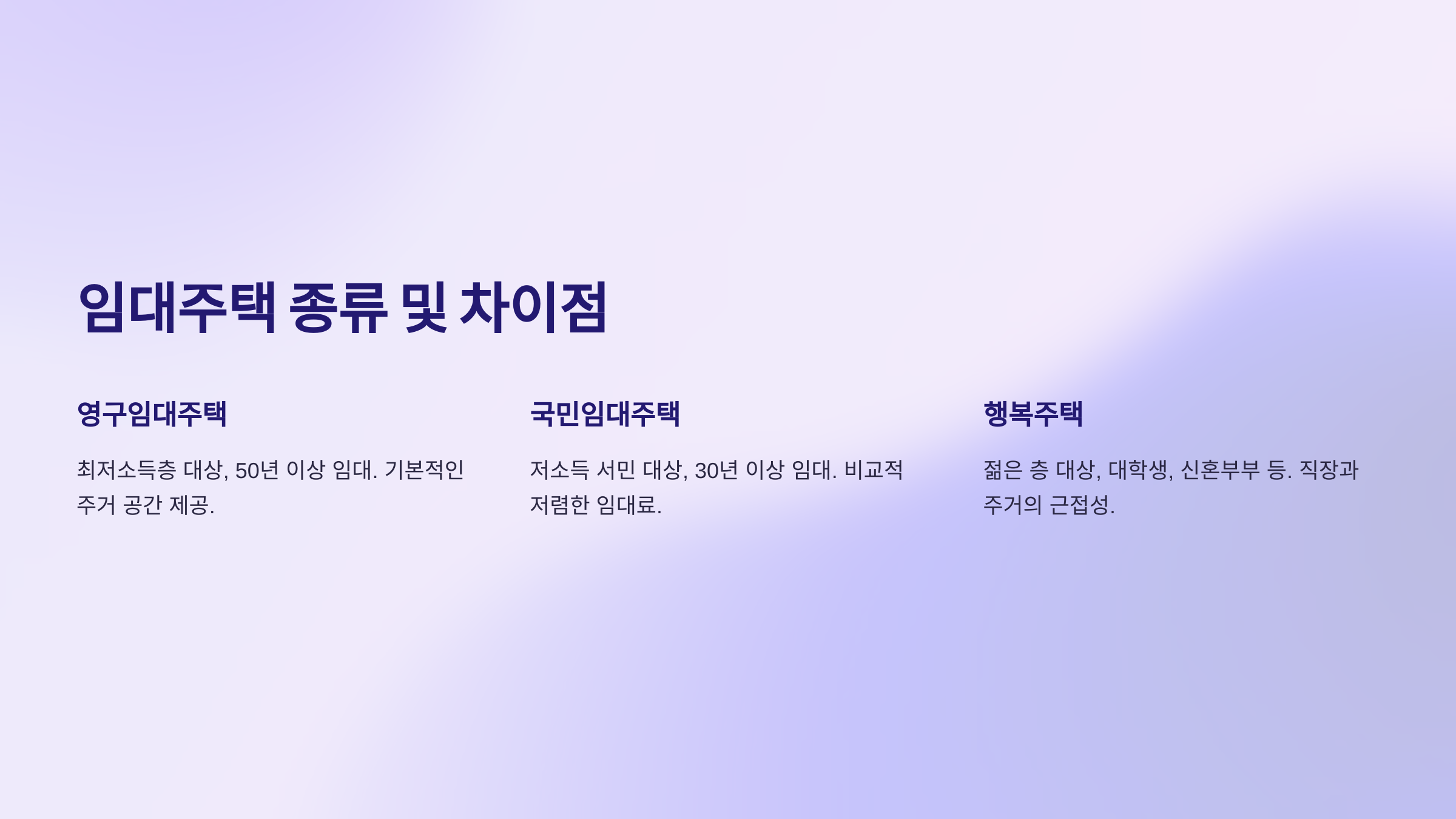 임대주택 종류 및 차이점

영구임대주택

최저소득층 대상, 50년 이상 임대. 기본적인 주거 공간 제공.

국민임대주택

저소득 서민 대상, 30년 이상 임대. 비교적 저렴한 임대료.

행복주택

젊은 층 대상, 대학생, 신혼부부 등. 직장과 주거의 근접성.